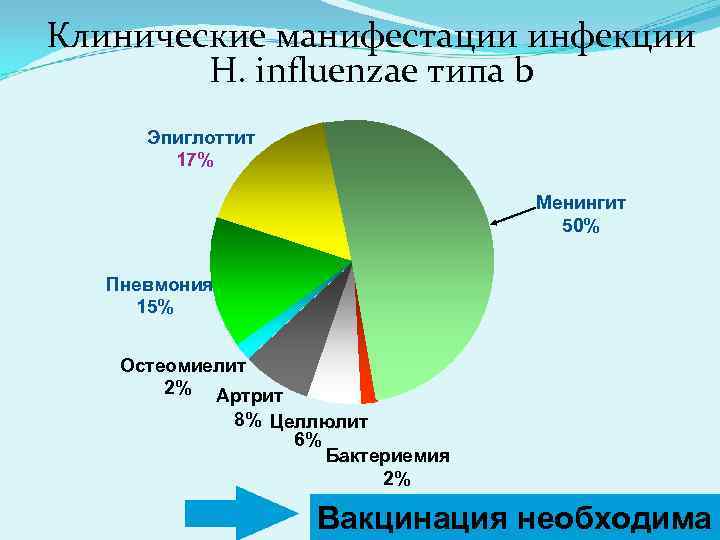 Клинические манифестации инфекции H. influenzae типа b

Эпиглоттит
17%

Менингит
50%

Пневмония
15%

Остеомиелит
2%

Артрит
8%

Целлюлит
6%

Бактериемия
2%

Вакцинация необходима